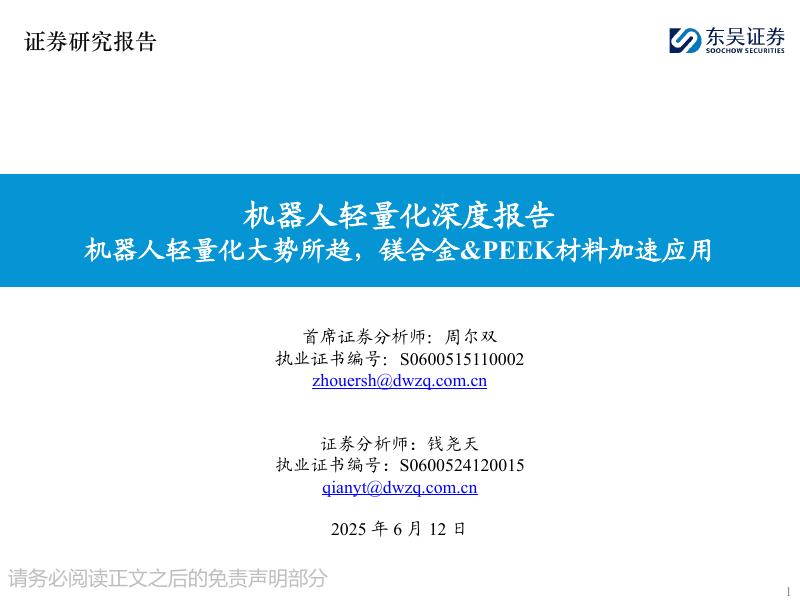 证券研究报告

东吴证券
SOOCHOW SECURITIES

机器人轻量化深度报告
机器人轻量化大势所趋，镁合金&PEEK材料加速应用

首席证券分析师：周尔双
执业证书编号：S0600515110002
zhouersh@dwzq.com.cn

证券分析师：钱尧天
执业证书编号：S0600524120015
qianyt@dwzq.com.cn

2025 年 6 月 12 日

请务必阅读正文之后的免责声明部分

1